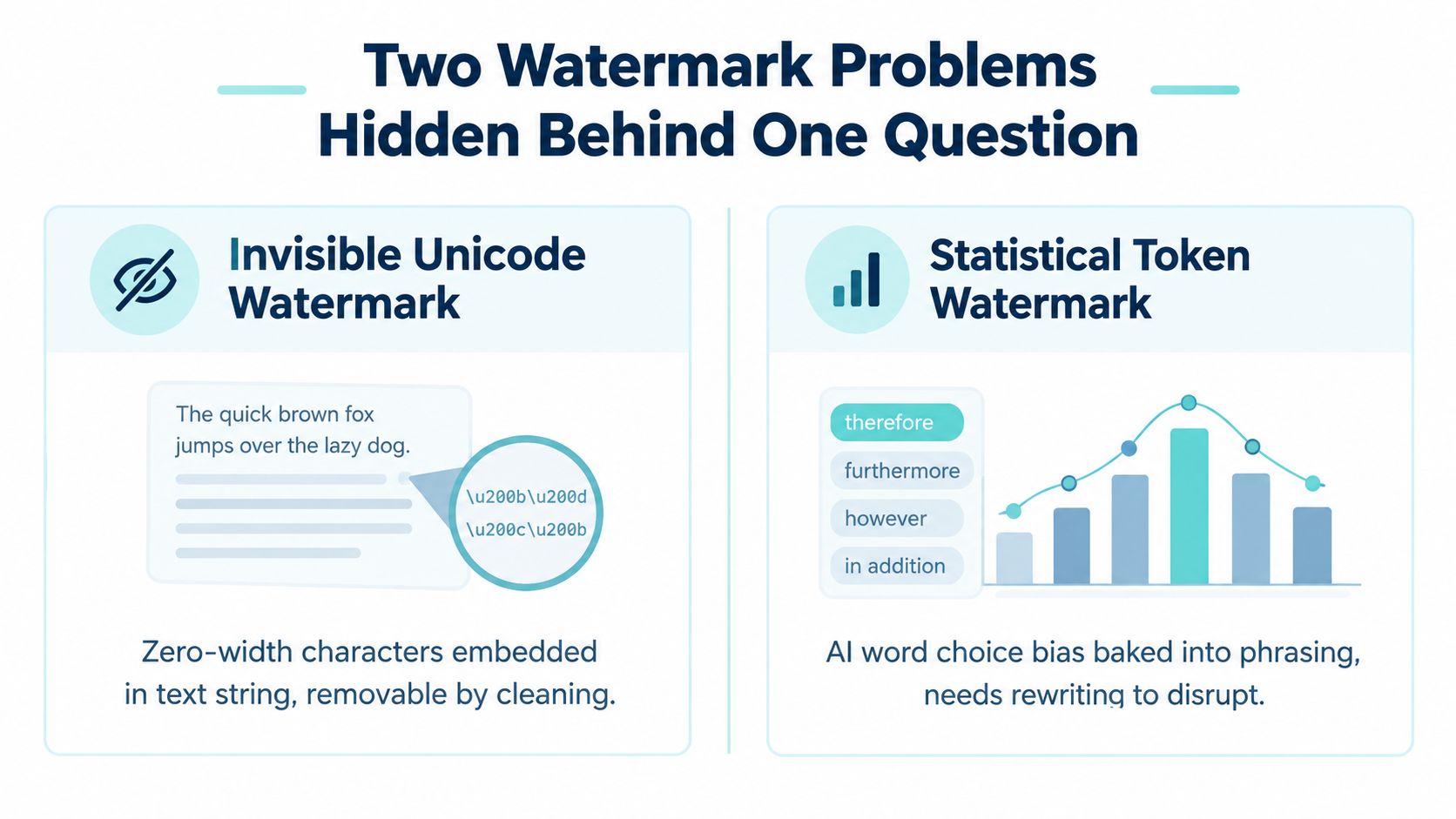 Two Watermark Problems Hidden Behind One Question

Invisible Unicode Watermark

The quick brown fox jumps over the lazy dog.

\u200b\u200d
\u200c\u200b

Zero-width characters embedded in text string, removable by cleaning.

Statistical Token Watermark

therefore
furthermore
however
in addition

AI word choice bias baked into phrasing, needs rewriting to disrupt.